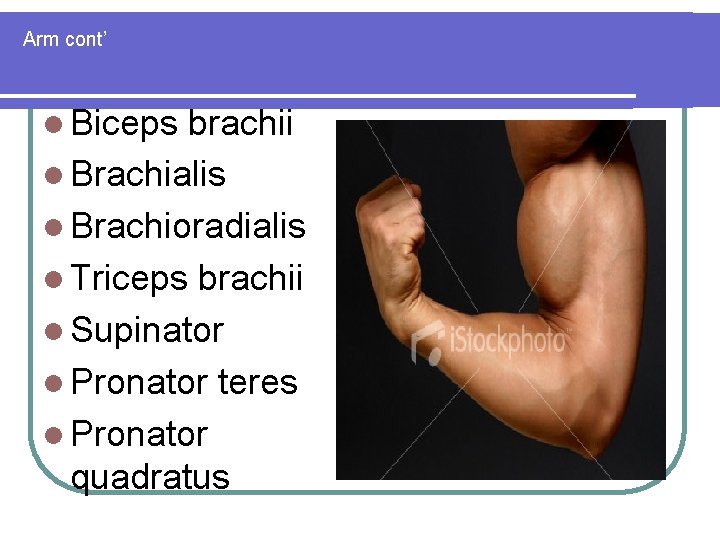 Arm cont'

- Biceps brachii
- Brachialis
- Brachioradialis
- Triceps brachii
- Supinator
- Pronator teres
- Pronator quadratus

iStockphoto